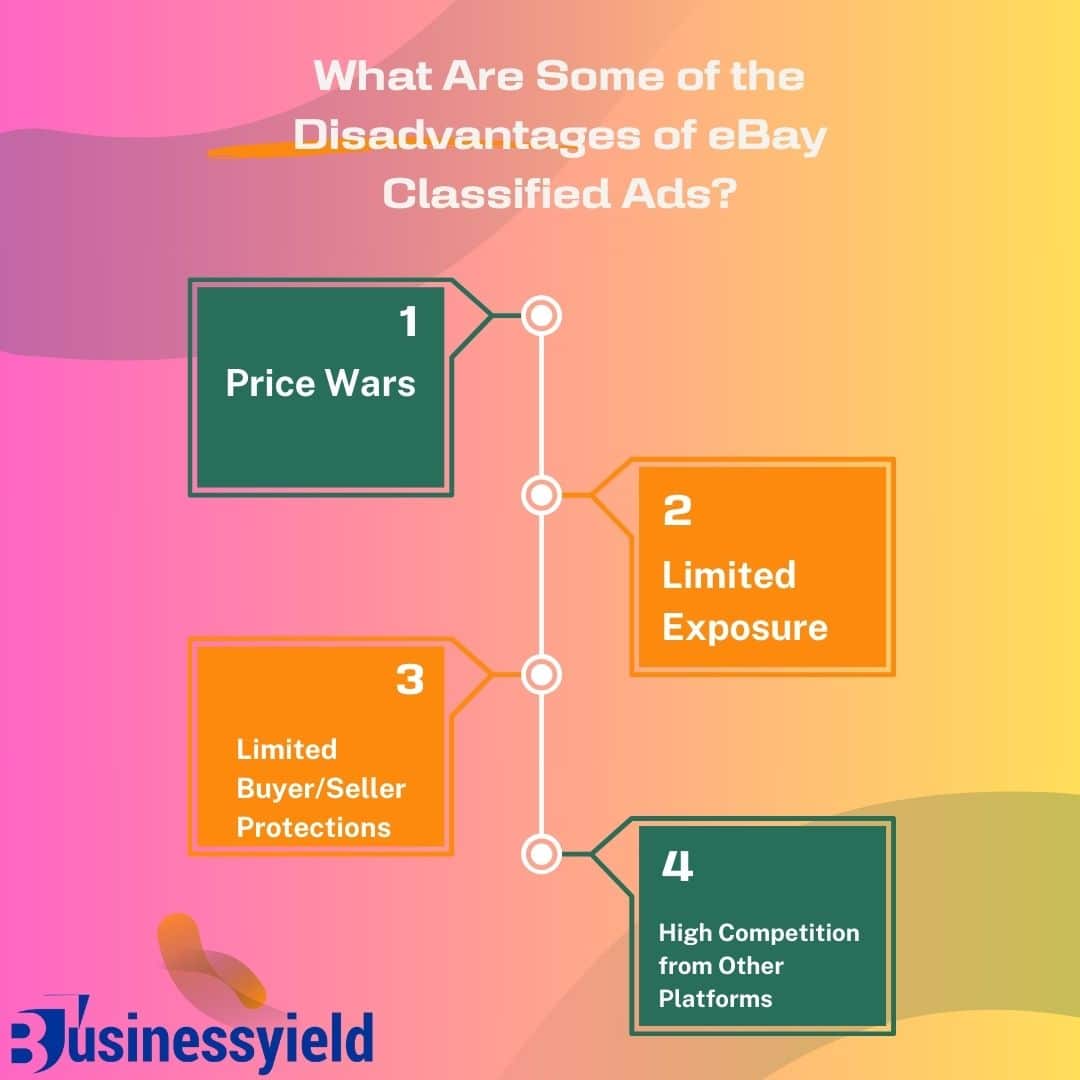 What Are Some of the Disadvantages of eBay Classified Ads?

1
Price Wars

2
Limited Exposure

3
Limited Buyer/Seller Protections

4
High Competition from Other Platforms

Businessyield